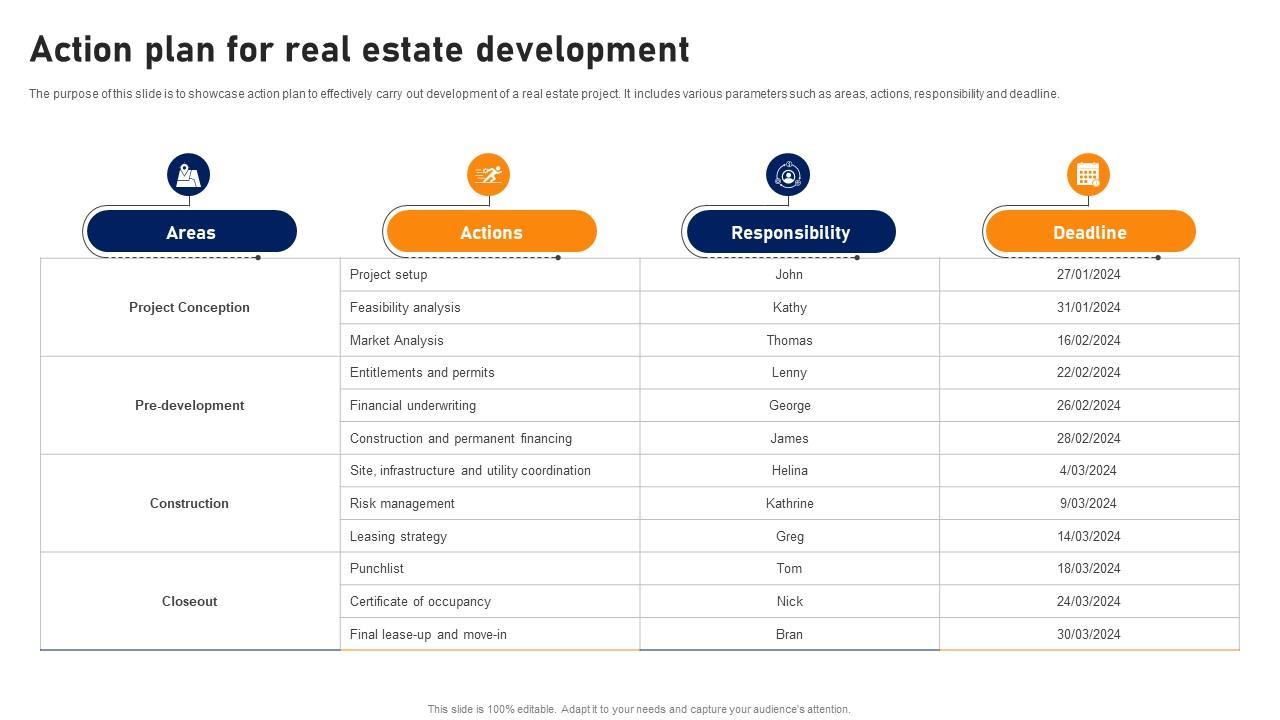 Action plan for real estate development

The purpose of this slide is to showcase action plan to effectively carry out development of a real estate project. It includes various parameters such as areas, actions, responsibility and deadline.

| Areas | Actions | Responsibility | Deadline |
|---|---|---|---|
| Project Conception | Project setup | John | 27/01/2024 |
| | Feasibility analysis | Kathy | 31/01/2024 |
| | Market Analysis | Thomas | 16/02/2024 |
| Pre-development | Entitlements and permits | Lenny | 22/02/2024 |
| | Financial underwriting | George | 26/02/2024 |
| | Construction and permanent financing | James | 28/02/2024 |
| Construction | Site, infrastructure and utility coordination | Helina | 4/03/2024 |
| | Risk management | Kathrine | 9/03/2024 |
| | Leasing strategy | Greg | 14/03/2024 |
| Closeout | Punchlist | Tom | 18/03/2024 |
| | Certificate of occupancy | Nick | 24/03/2024 |
| | Final lease-up and move-in | Bran | 30/03/2024 |

This slide is 100% editable. Adapt it to your needs and capture your audience's attention.